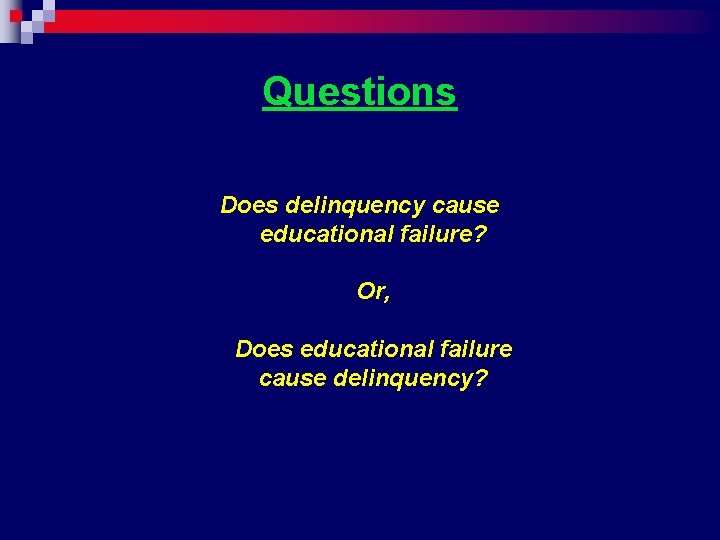 Questions

Does delinquency cause educational failure?

Or,

Does educational failure cause delinquency?